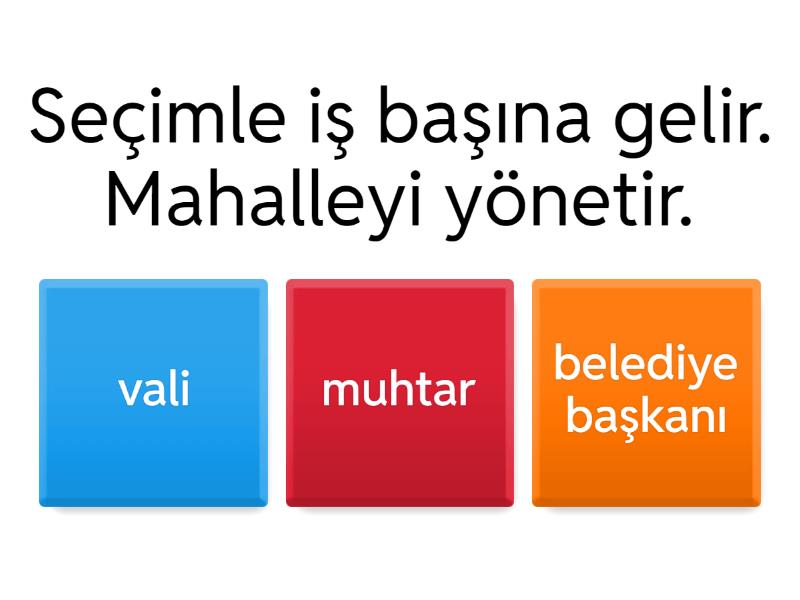 Seçimle iş başına gelir. Mahalleyi yönetir.

vali

muhtar

belediye başkanı